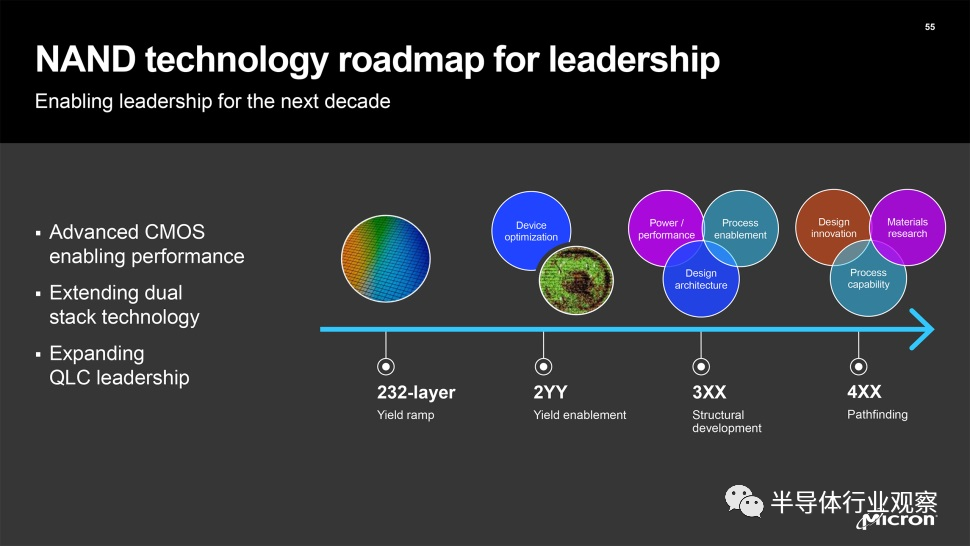 55

NAND technology roadmap for leadership

Enabling leadership for the next decade

▪ Advanced CMOS enabling performance

▪ Extending dual stack technology

▪ Expanding QLC leadership

Device optimization

Power / performance

Process enablement

Design architecture

Design innovation

Materials research

Process capability

232-layer
Yield ramp

2YY
Yield enablement

3XX
Structural development

4XX
Pathfinding

半导体行业观察

Micron